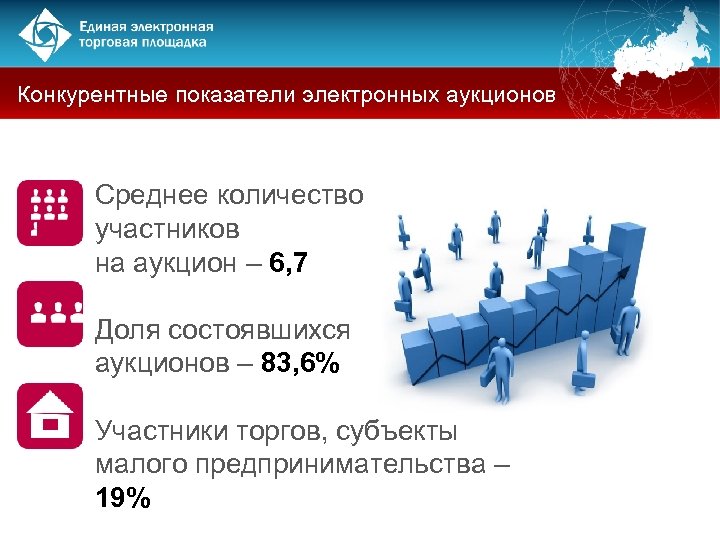 Единая электронная торговая площадка

Конкурентные показатели электронных аукционов

Среднее количество участников на аукцион – 6,7

Доля состоявшихся аукционов – 83,6%

Участники торгов, субъекты малого предпринимательства – 19%